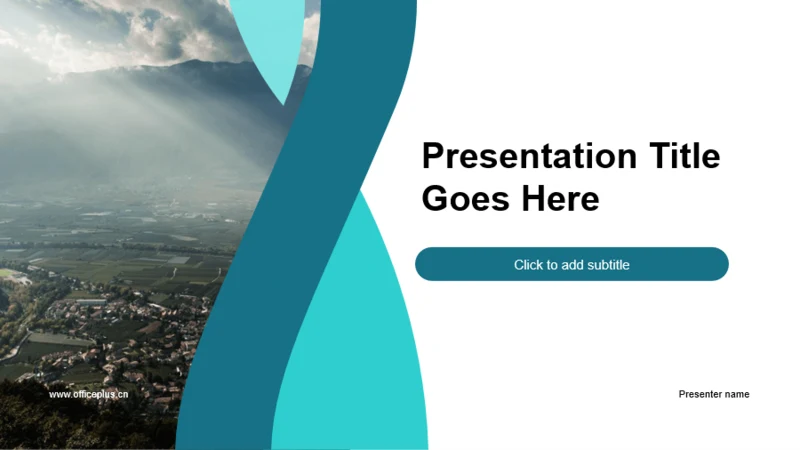 Presentation Title Goes Here

Click to add subtitle

www.officeplus.cn

Presenter name